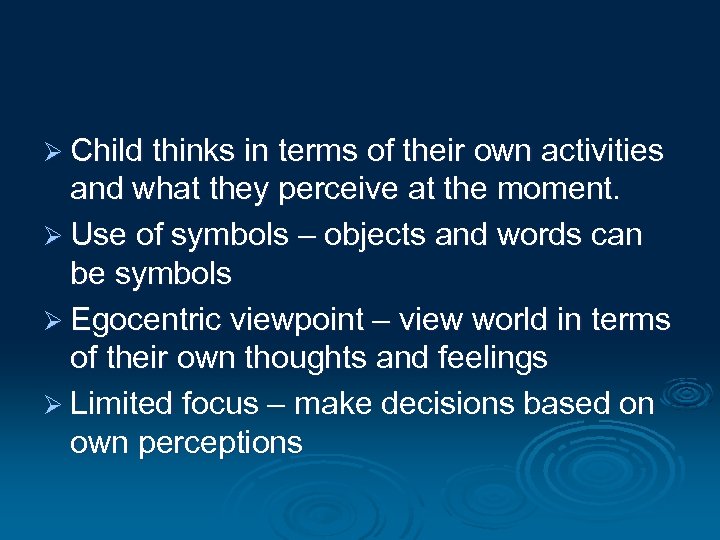 ➢ Child thinks in terms of their own activities and what they perceive at the moment.

➢ Use of symbols – objects and words can be symbols

➢ Egocentric viewpoint – view world in terms of their own thoughts and feelings

➢ Limited focus – make decisions based on own perceptions